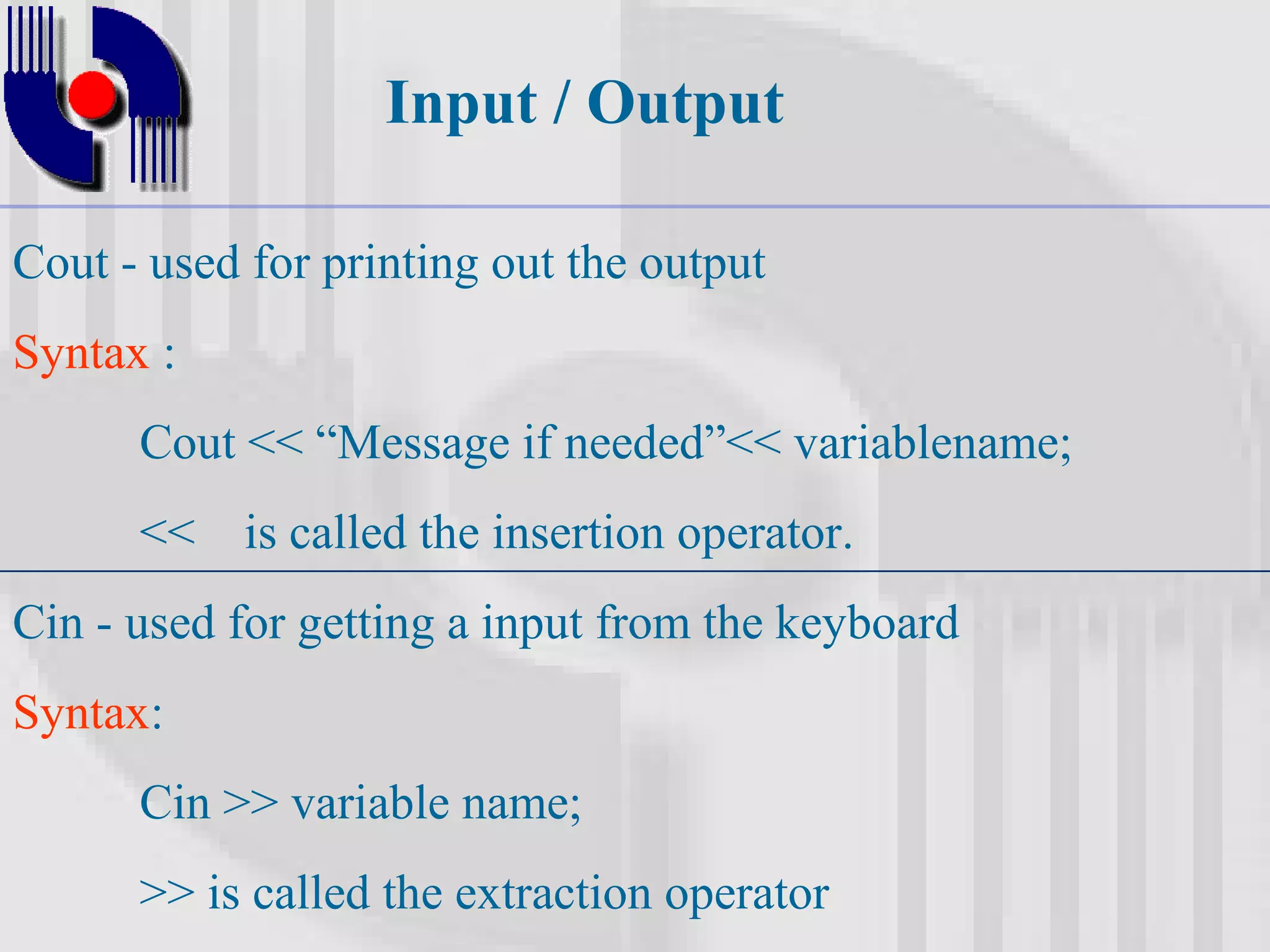 Input / Output

Cout - used for printing out the output

Syntax :

Cout << “Message if needed”<< variablename;

<< is called the insertion operator.

Cin - used for getting a input from the keyboard

Syntax:

Cin >> variable name;

>> is called the extraction operator